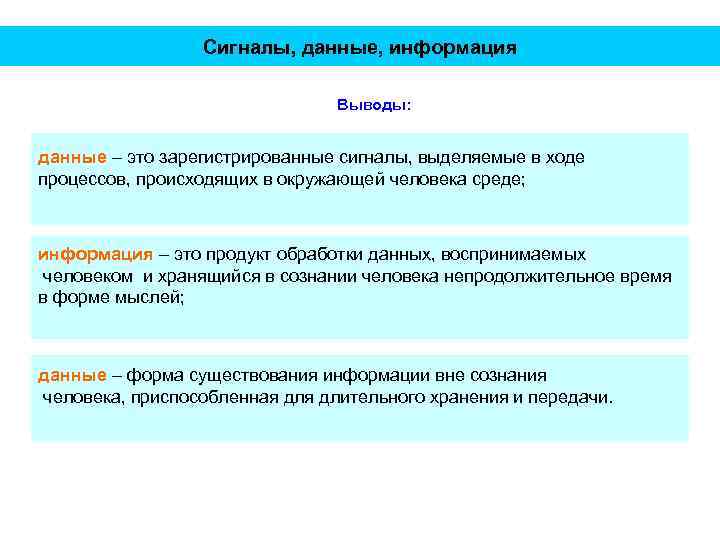 Сигналы, данные, информация

Выводы:

данные – это зарегистрированные сигналы, выделяемые в ходе процессов, происходящих в окружающей человека среде;

информация – это продукт обработки данных, воспринимаемых человеком и хранящийся в сознании человека непродолжительное время в форме мыслей;

данные – форма существования информации вне сознания человека, приспособленная для длительного хранения и передачи.